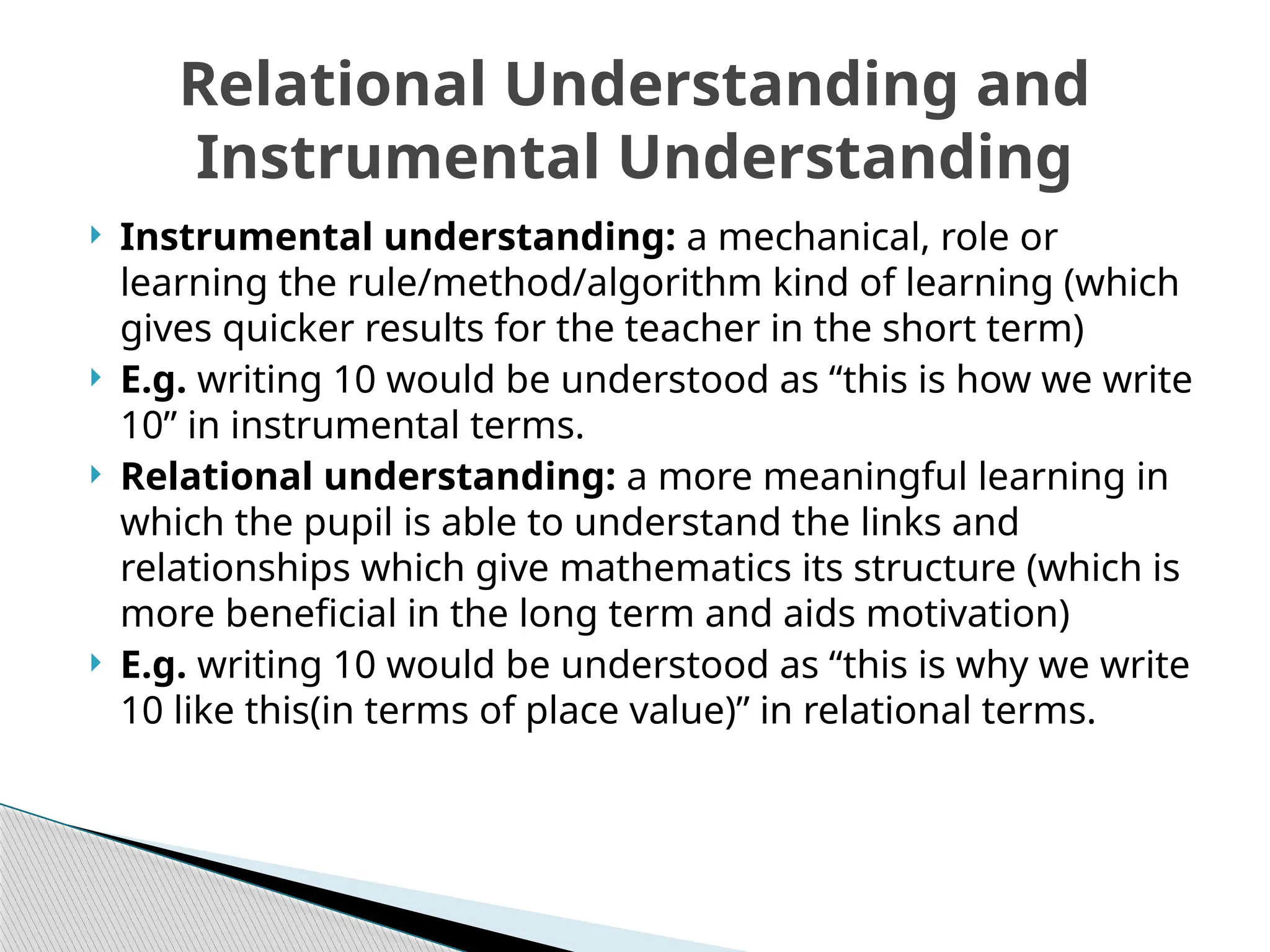 Relational Understanding and Instrumental Understanding

Instrumental understanding: a mechanical, role or learning the rule/method/algorithm kind of learning (which gives quicker results for the teacher in the short term)

E.g. writing 10 would be understood as “this is how we write 10” in instrumental terms.

Relational understanding: a more meaningful learning in which the pupil is able to understand the links and relationships which give mathematics its structure (which is more beneficial in the long term and aids motivation)

E.g. writing 10 would be understood as “this is why we write 10 like this(in terms of place value)” in relational terms.